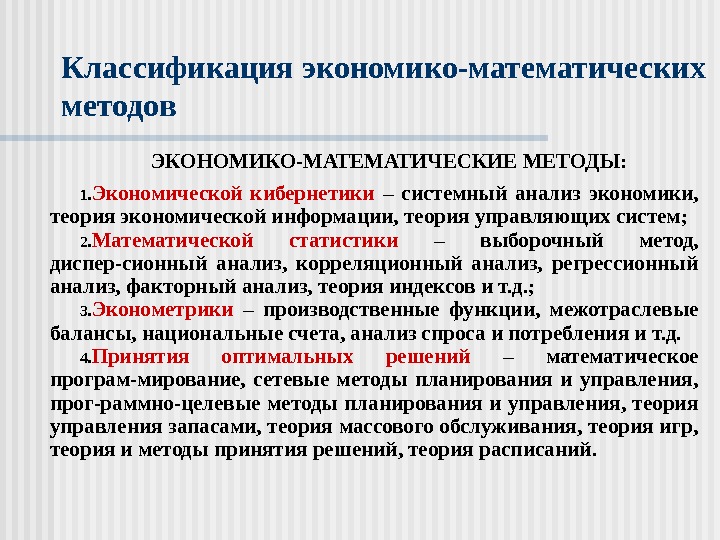 Классификация экономико-математических методов

ЭКОНОМИКО-МАТЕМАТИЧЕСКИЕ МЕТОДЫ:

1.Экономической кибернетики – системный анализ экономики, теория экономической информации, теория управляющих систем;

2.Математической статистики – выборочный метод, диспер-сионный анализ, корреляционный анализ, регрессионный анализ, факторный анализ, теория индексов и т.д.;

3.Эконометрики – производственные функции, межотраслевые балансы, национальные счета, анализ спроса и потребления и т.д.

4.Принятия оптимальных решений – математическое програм-мирование, сетевые методы планирования и управления, прог-раммно-целевые методы планирования и управления, теория управления запасами, теория массового обслуживания, теория игр, теория и методы принятия решений, теория расписаний.